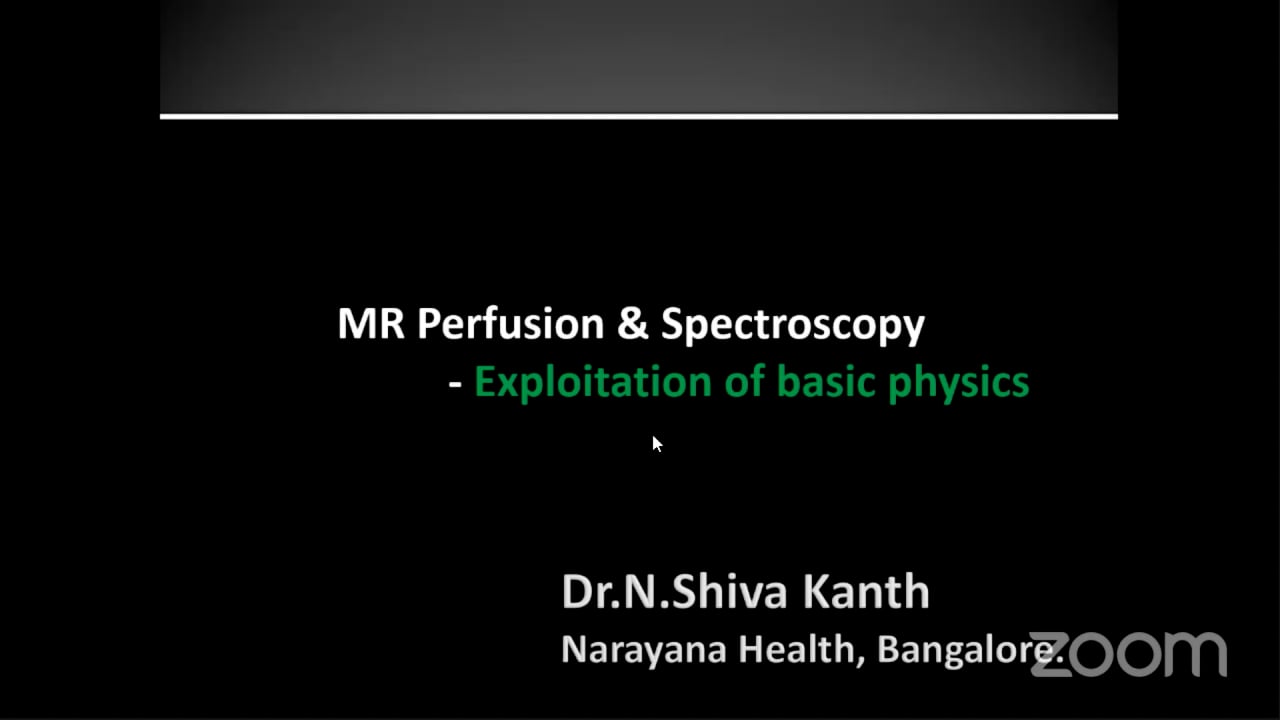 MR Perfusion & Spectroscopy
- Exploitation of basic physics

Dr.N.Shiva Kanth
Narayana Health, Bangalore.

zoom